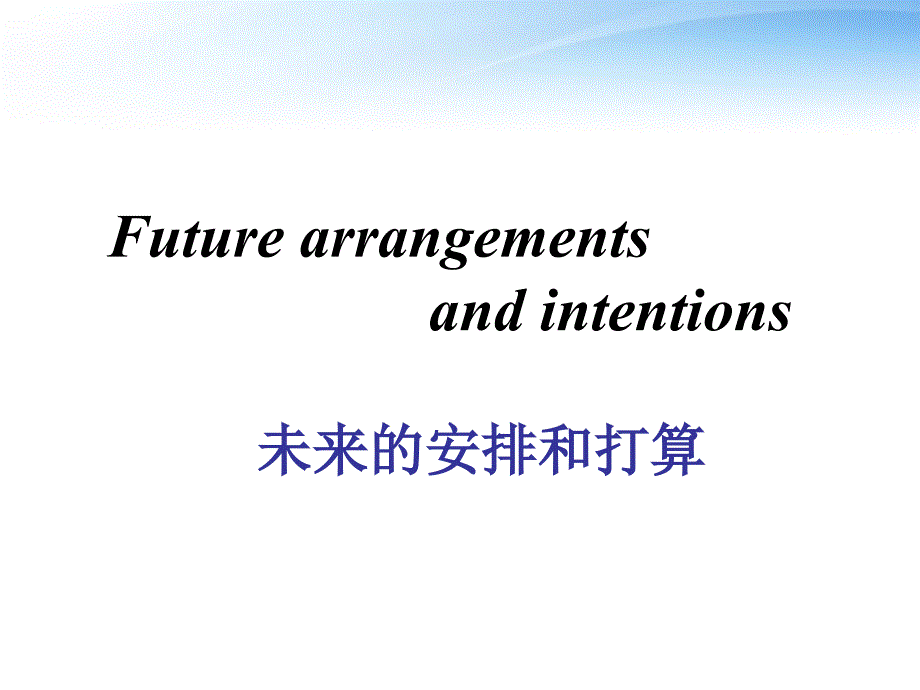 Future arrangements and intentions

未来的安排和打算